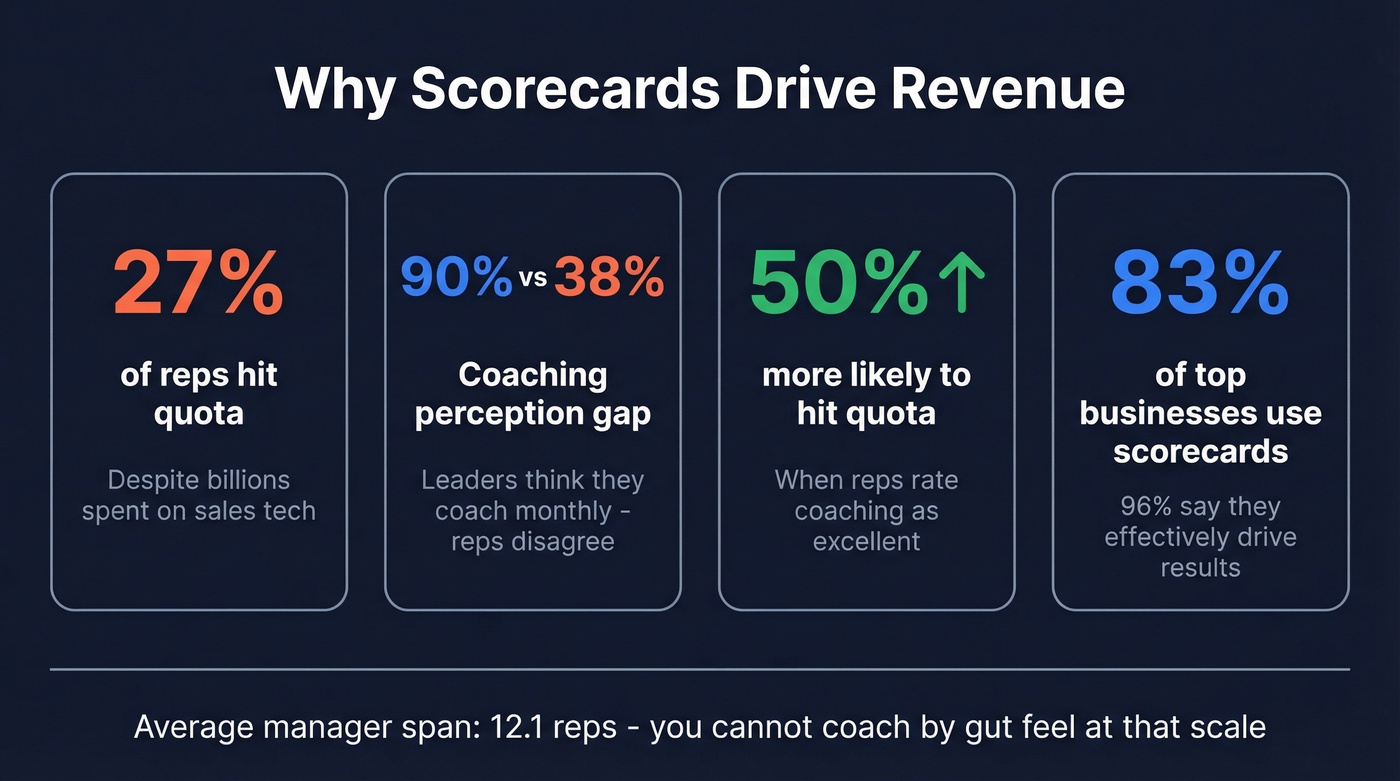 Why Scorecards Drive Revenue

27%

of reps hit quota

Despite billions spent on sales tech

90% vs 38%

Coaching perception gap

Leaders think they coach monthly - reps disagree

50%↑

more likely to hit quota

When reps rate coaching as excellent

83%

of top businesses use scorecards

96% say they effectively drive results

Average manager span: 12.1 reps - you cannot coach by gut feel at that scale